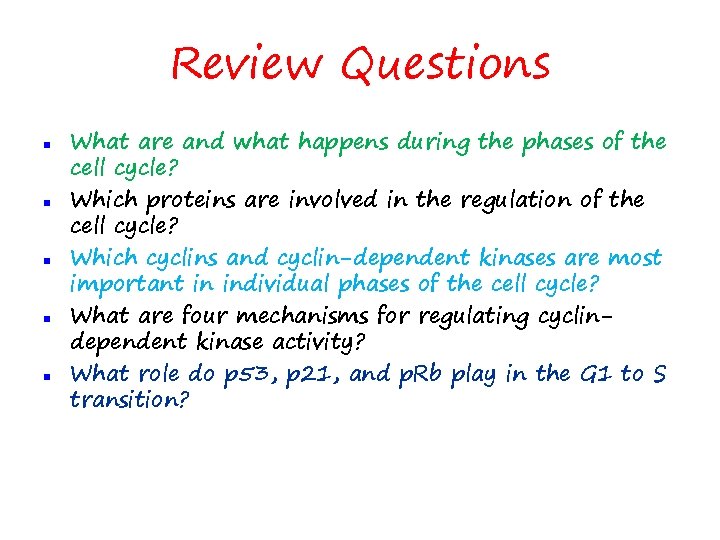 Review Questions

- What are and what happens during the phases of the cell cycle?
- Which proteins are involved in the regulation of the cell cycle?
- Which cyclins and cyclin-dependent kinases are most important in individual phases of the cell cycle?
- What are four mechanisms for regulating cyclin-dependent kinase activity?
- What role do p53, p21, and pRb play in the G1 to S transition?